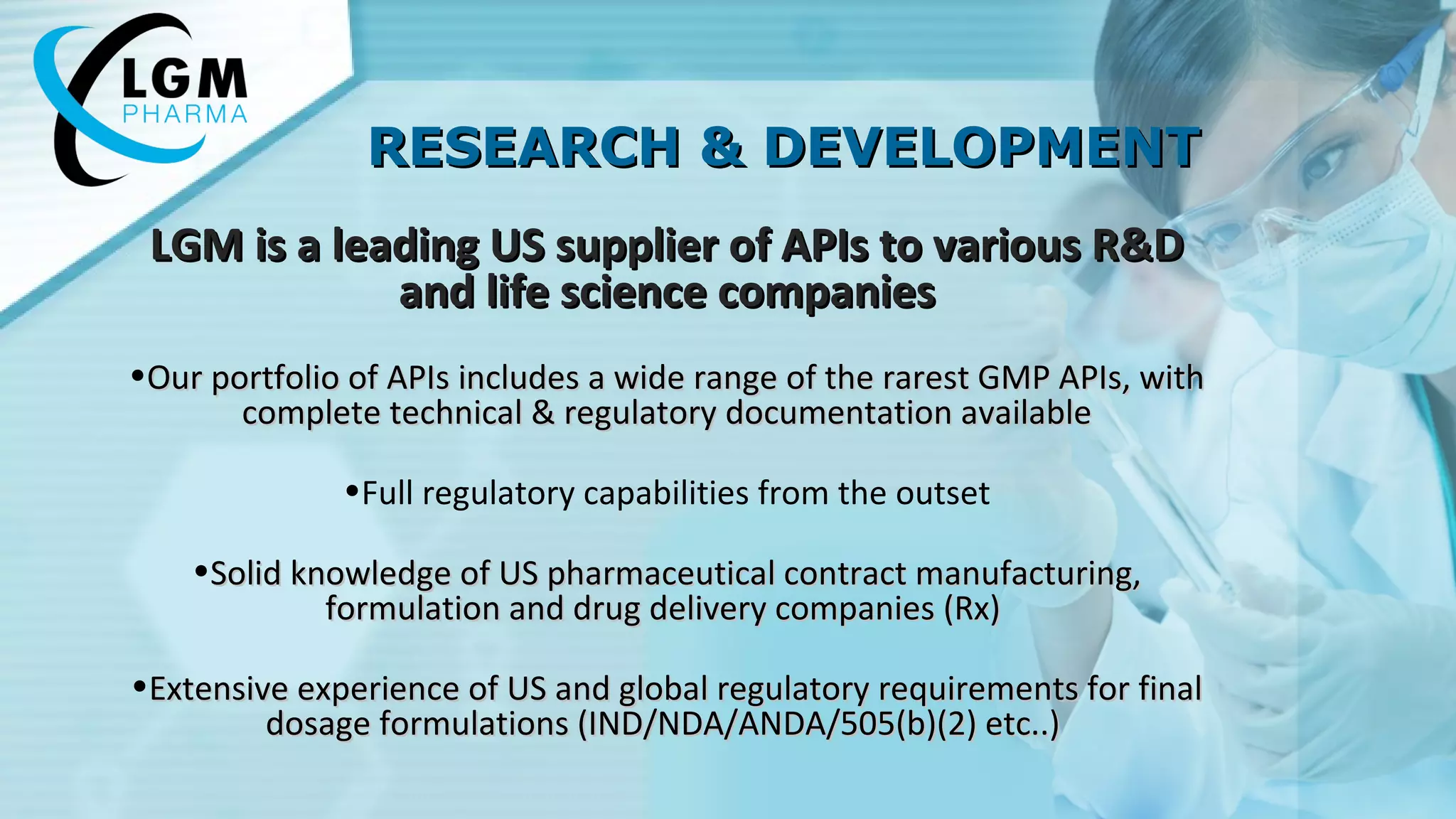 LGM
PHARMA

RESEARCH & DEVELOPMENT

LGM is a leading US supplier of APIs to various R&D and life science companies

•Our portfolio of APIs includes a wide range of the rarest GMP APIs, with complete technical & regulatory documentation available

•Full regulatory capabilities from the outset

•Solid knowledge of US pharmaceutical contract manufacturing, formulation and drug delivery companies (Rx)

•Extensive experience of US and global regulatory requirements for final dosage formulations (IND/NDA/ANDA/505(b)(2) etc..)